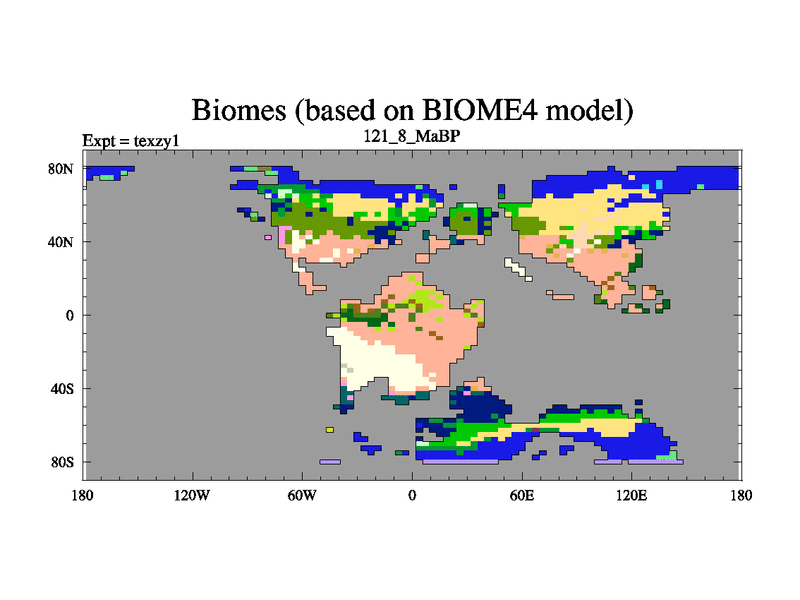 Biomes (based on BIOME4 model)

Expt = texzy1

121_8_MaBP

80N

40N

0

40S

80S

180

120W

60W

0

60E

120E

180